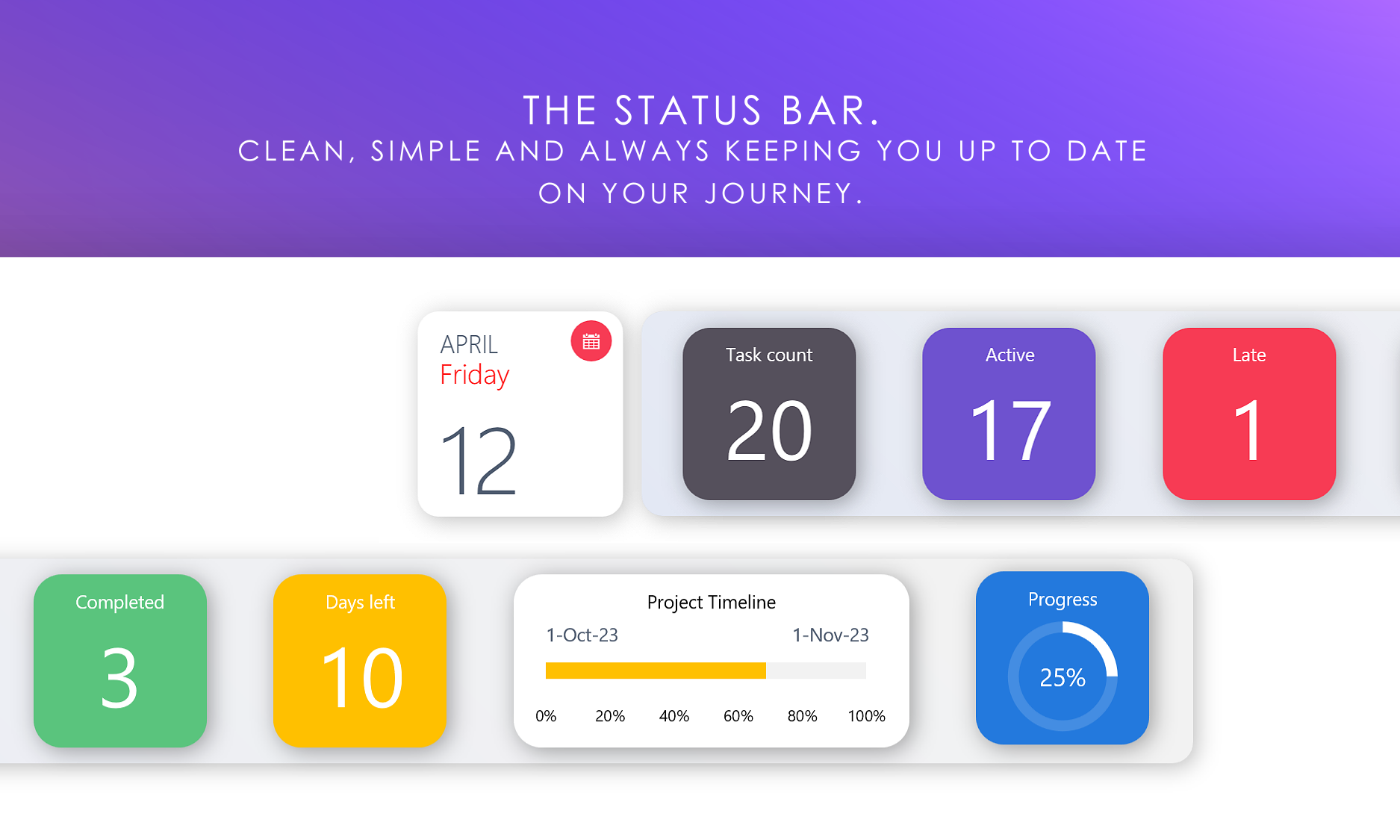 THE STATUS BAR.
CLEAN, SIMPLE AND ALWAYS KEEPING YOU UP TO DATE ON YOUR JOURNEY.

APRIL
Friday
12

Task count
20

Active
17

Late
1

Completed
3

Days left
10

Project Timeline
1-Oct-23
1-Nov-23
0%
20%
40%
60%
80%
100%

Progress
25%